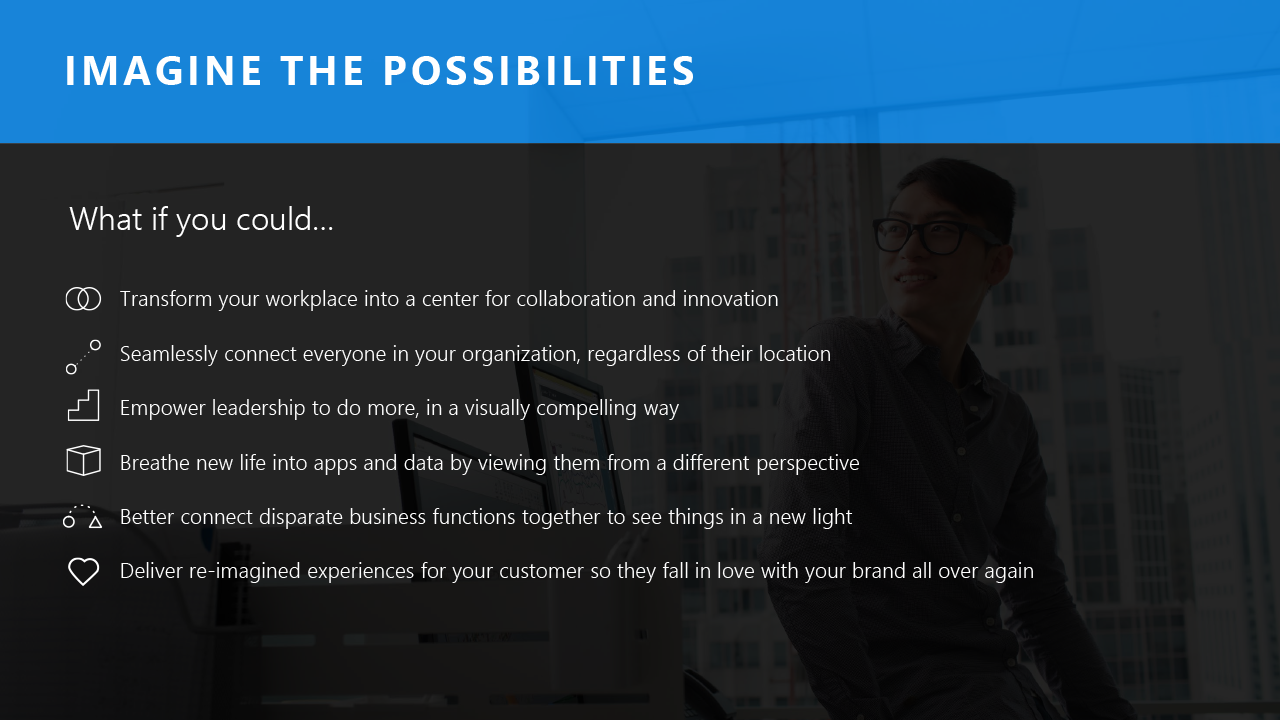 IMAGINE THE POSSIBILITIES

What if you could…

Transform your workplace into a center for collaboration and innovation

Seamlessly connect everyone in your organization, regardless of their location

Empower leadership to do more, in a visually compelling way

Breathe new life into apps and data by viewing them from a different perspective

Better connect disparate business functions together to see things in a new light

Deliver re-imagined experiences for your customer so they fall in love with your brand all over again